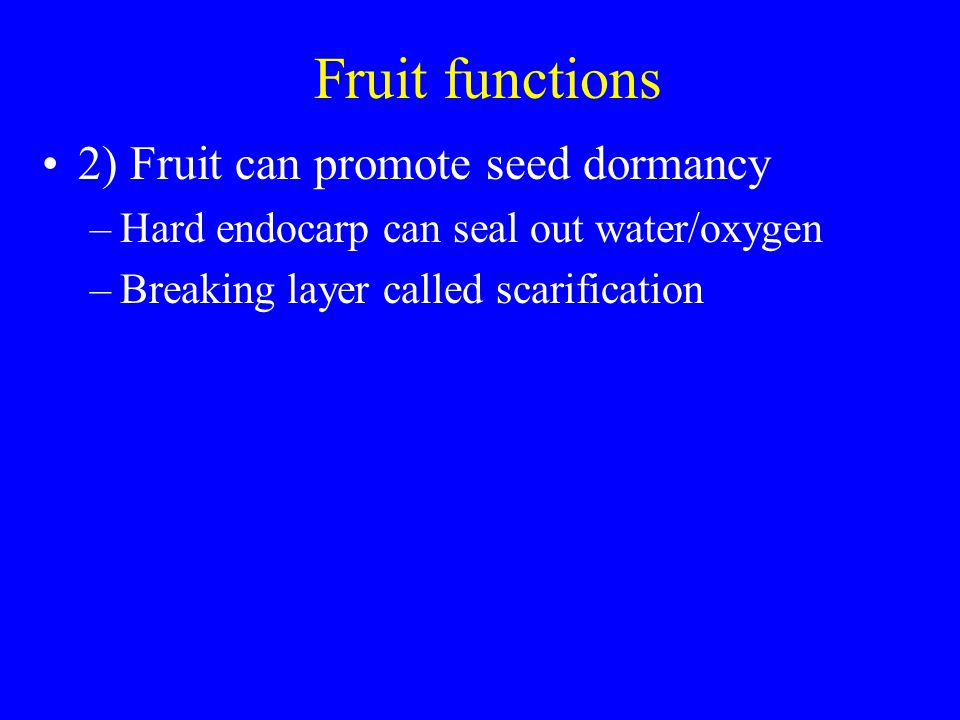 Fruit functions

• 2) Fruit can promote seed dormancy
– Hard endocarp can seal out water/oxygen
– Breaking layer called scarification